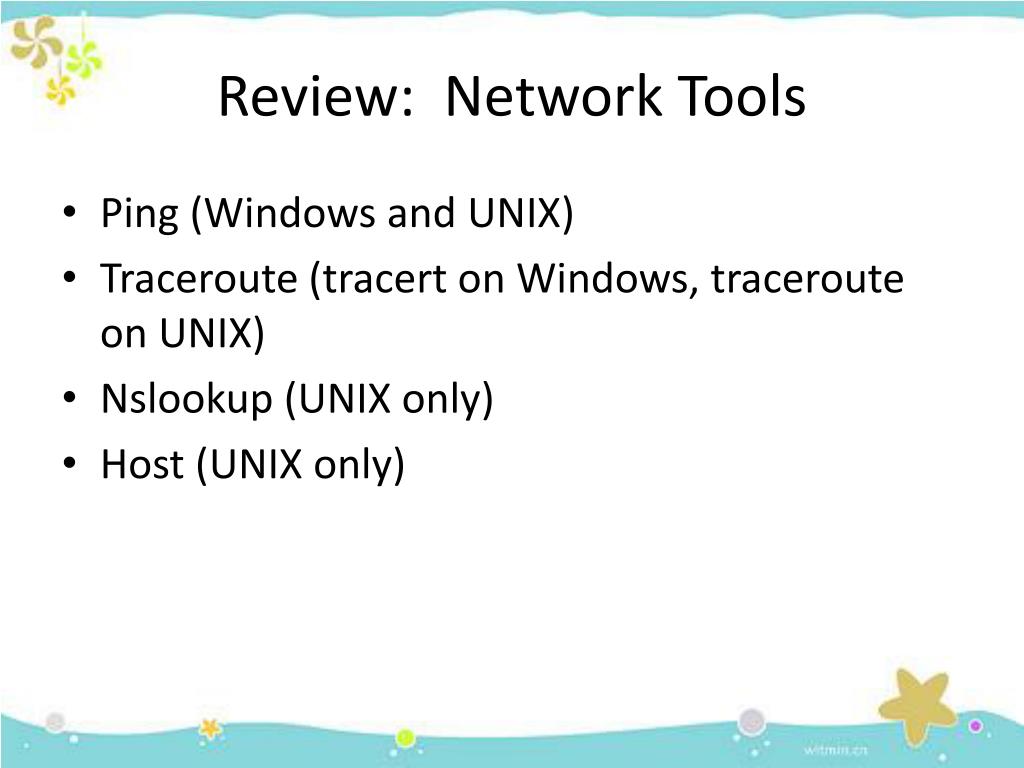 Review:  Network Tools

• Ping (Windows and UNIX)
• Traceroute (tracert on Windows, traceroute on UNIX)
• Nslookup (UNIX only)
• Host (UNIX only)

witmin.cn